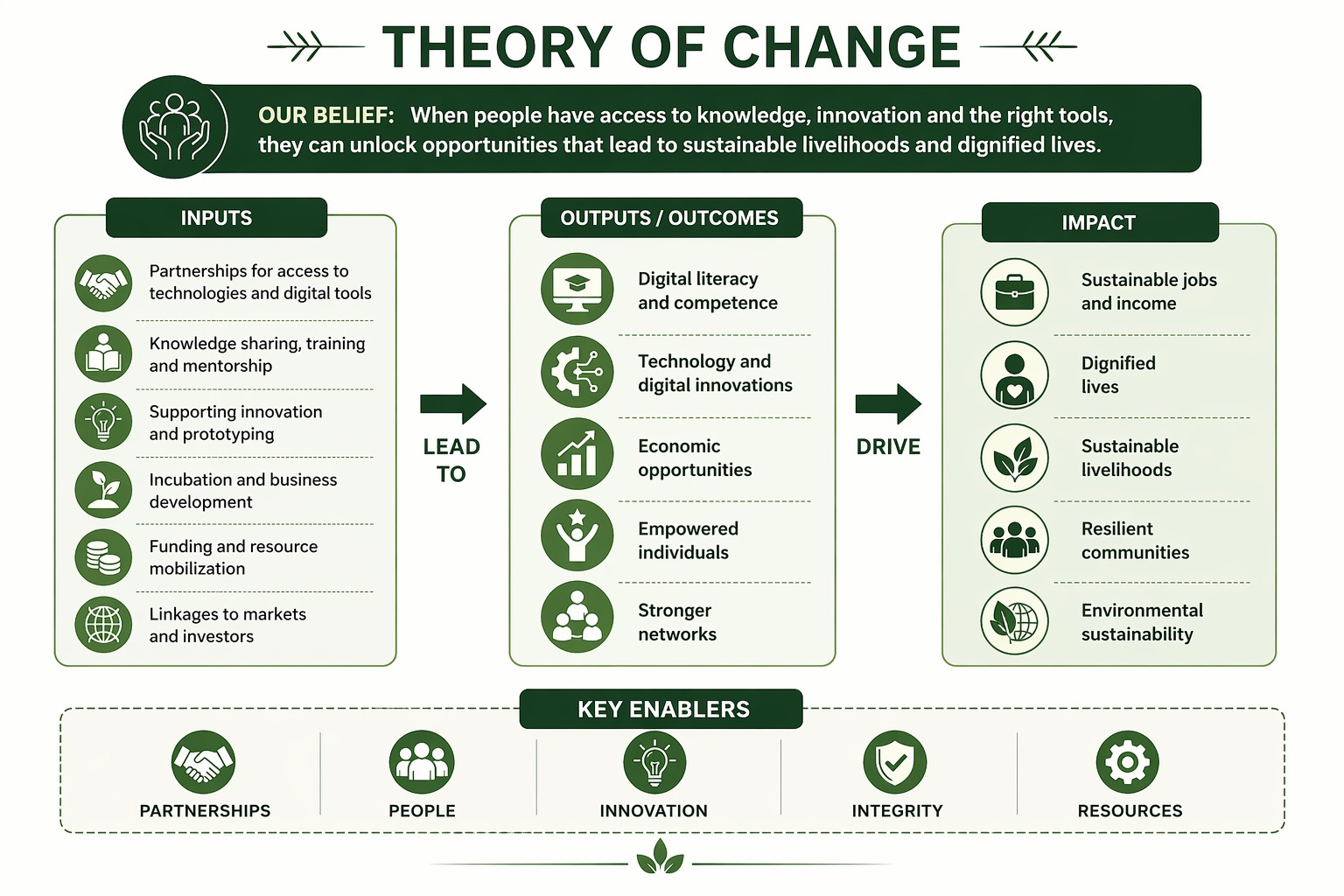 THEORY OF CHANGE

OUR BELIEF: When people have access to knowledge, innovation and the right tools, they can unlock opportunities that lead to sustainable livelihoods and dignified lives.

INPUTS

Partnerships for access to technologies and digital tools

Knowledge sharing, training and mentorship

Supporting innovation and prototyping

Incubation and business development

Funding and resource mobilization

Linkages to markets and investors

LEAD TO

OUTPUTS / OUTCOMES

Digital literacy and competence

Technology and digital innovations

Economic opportunities

Empowered individuals

Stronger networks

DRIVE

IMPACT

Sustainable jobs and income

Dignified lives

Sustainable livelihoods

Resilient communities

Environmental sustainability

KEY ENABLERS

PARTNERSHIPS

PEOPLE

INNOVATION

INTEGRITY

RESOURCES